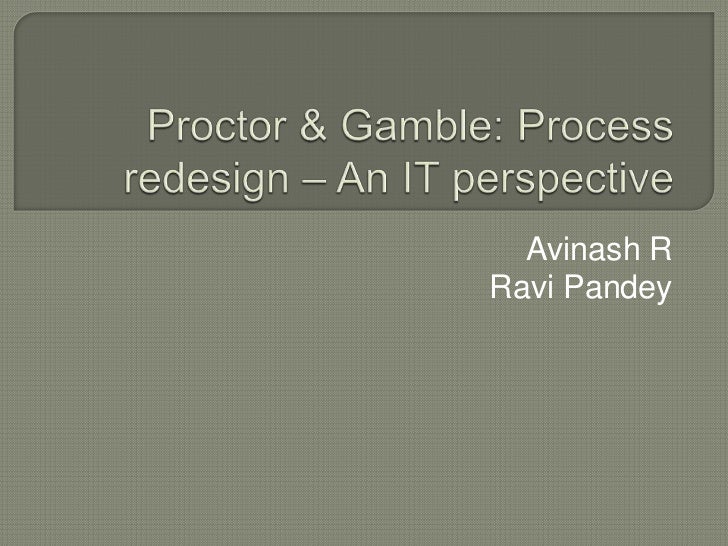 Proctor & Gamble: Process redesign – An IT perspective

Avinash R
Ravi Pandey